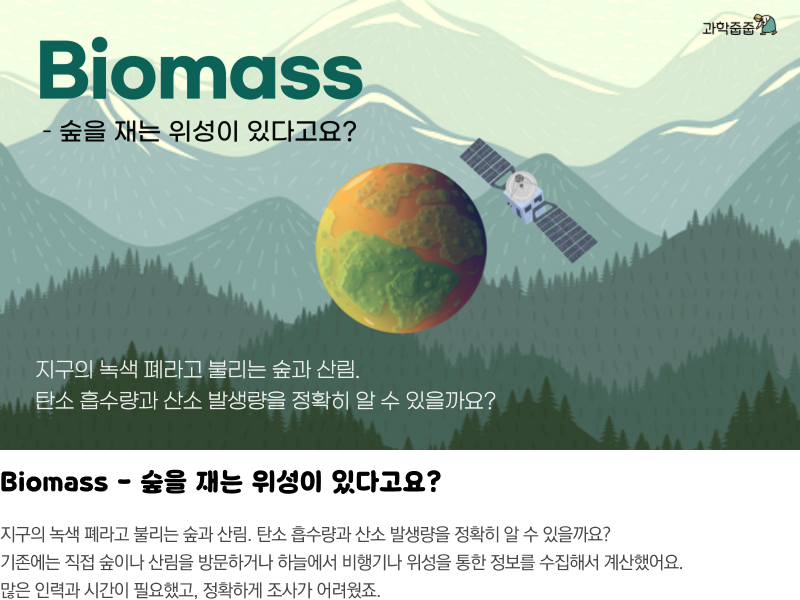 과학줍줍

Biomass

- 숲을 재는 위성이 있다고요?

지구의 녹색 폐라고 불리는 숲과 산림.
탄소 흡수량과 산소 발생량을 정확히 알 수 있을까요?

Biomass - 숲을 재는 위성이 있다고요?

지구의 녹색 폐라고 불리는 숲과 산림. 탄소 흡수량과 산소 발생량을 정확히 알 수 있을까요?
기존에는 직접 숲이나 산림을 방문하거나 하늘에서 비행기나 위성을 통한 정보를 수집해서 계산했어요.
많은 인력과 시간이 필요했고, 정확하게 조사가 어려웠죠.